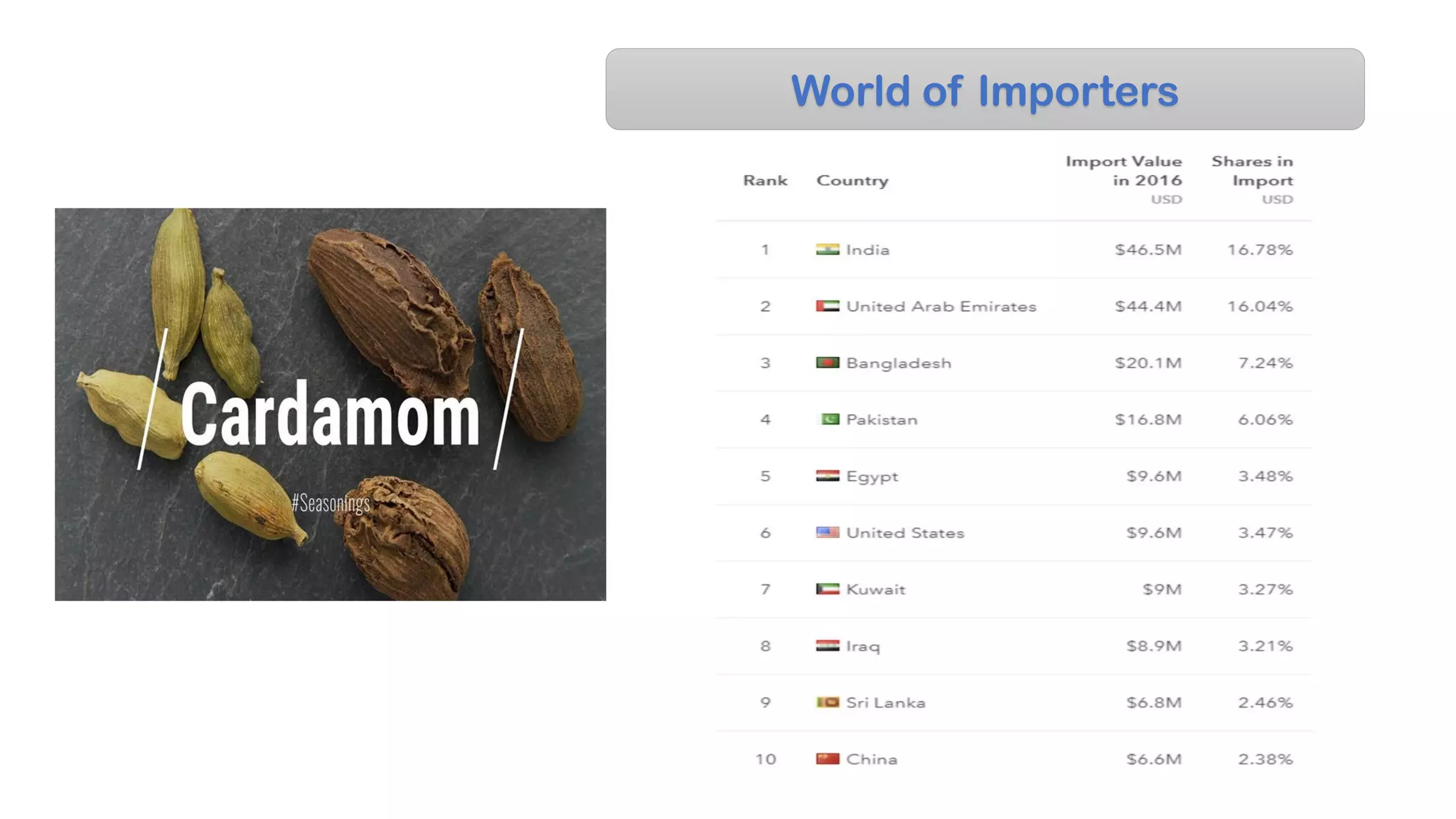 World of Importers

Cardamom

#Seasonings

| Rank | Country | Import Value in 2016 USD | Shares in Import USD |
|---|---|---|---|
| 1 | India | \$46.5M | 16.78% |
| 2 | United Arab Emirates | \$44.4M | 16.04% |
| 3 | Bangladesh | \$20.1M | 7.24% |
| 4 | Pakistan | \$16.8M | 6.06% |
| 5 | Egypt | \$9.6M | 3.48% |
| 6 | United States | \$9.6M | 3.47% |
| 7 | Kuwait | \$9M | 3.27% |
| 8 | Iraq | \$8.9M | 3.21% |
| 9 | Sri Lanka | \$6.8M | 2.46% |
| 10 | China | \$6.6M | 2.38% |